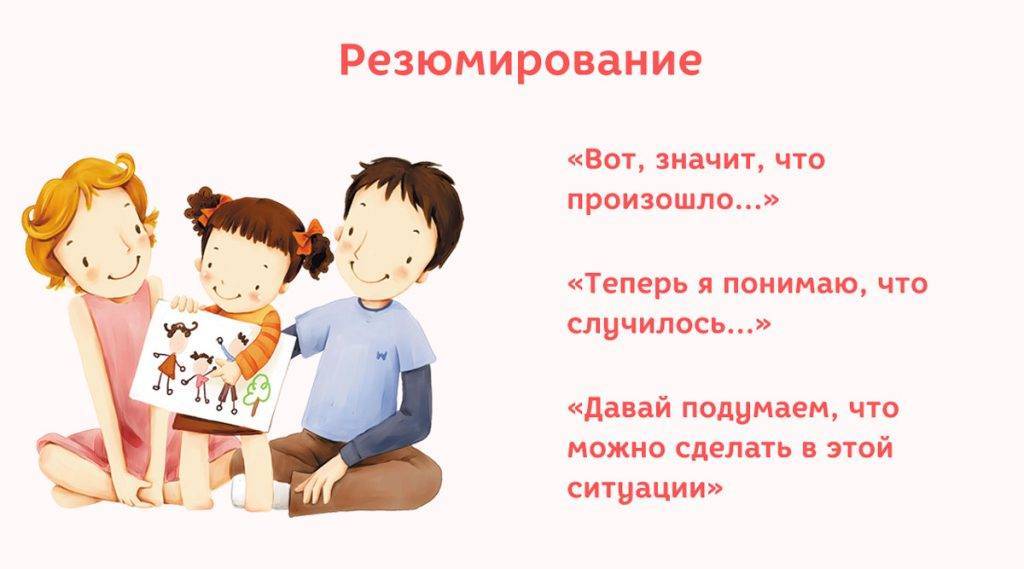 Резюмирование

«Вот, значит, что произошло...»

«Теперь я понимаю, что случилось...»

«Давай подумаем, что можно сделать в этой ситуации»